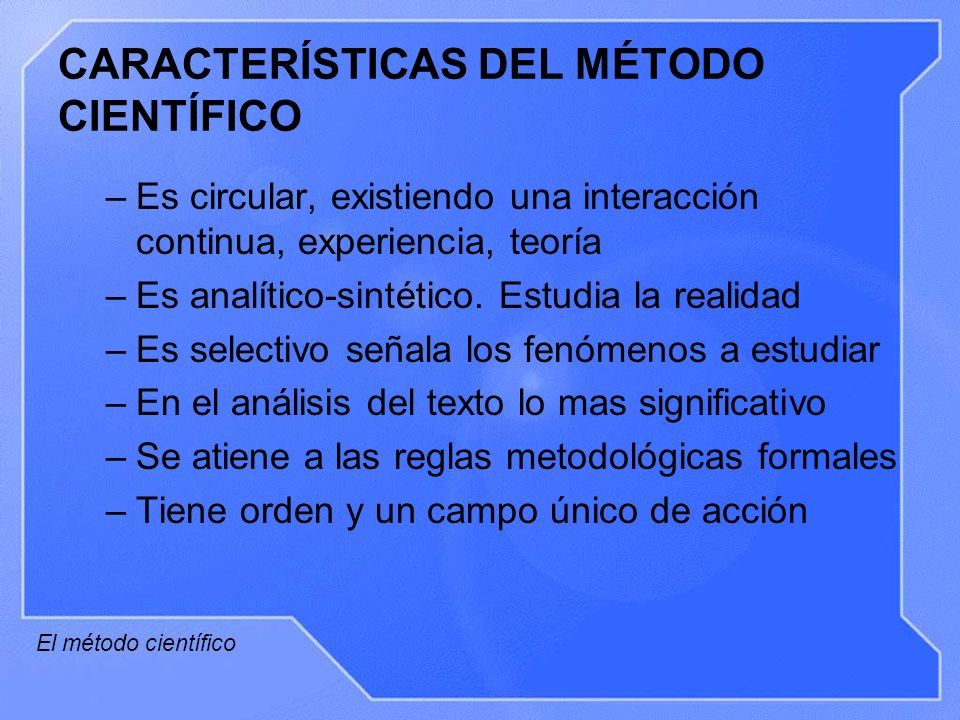 CARACTERÍSTICAS DEL MÉTODO CIENTÍFICO

– Es circular, existiendo una interacción continua, experiencia, teoría

– Es analítico-sintético. Estudia la realidad

– Es selectivo señala los fenómenos a estudiar

– En el análisis del texto lo mas significativo

– Se atiene a las reglas metodológicas formales

– Tiene orden y un campo único de acción

El método científico